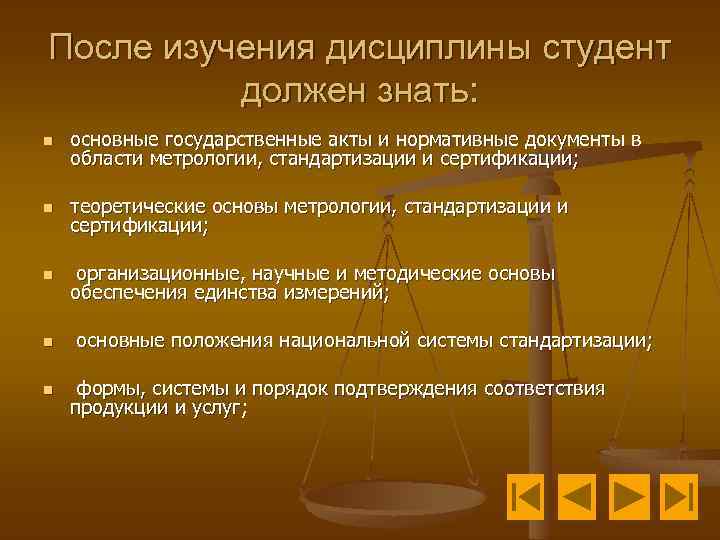 После изучения дисциплины студент должен знать:

- основные государственные акты и нормативные документы в области метрологии, стандартизации и сертификации;
- теоретические основы метрологии, стандартизации и сертификации;
- организационные, научные и методические основы обеспечения единства измерений;
- основные положения национальной системы стандартизации;
- формы, системы и порядок подтверждения соответствия продукции и услуг;